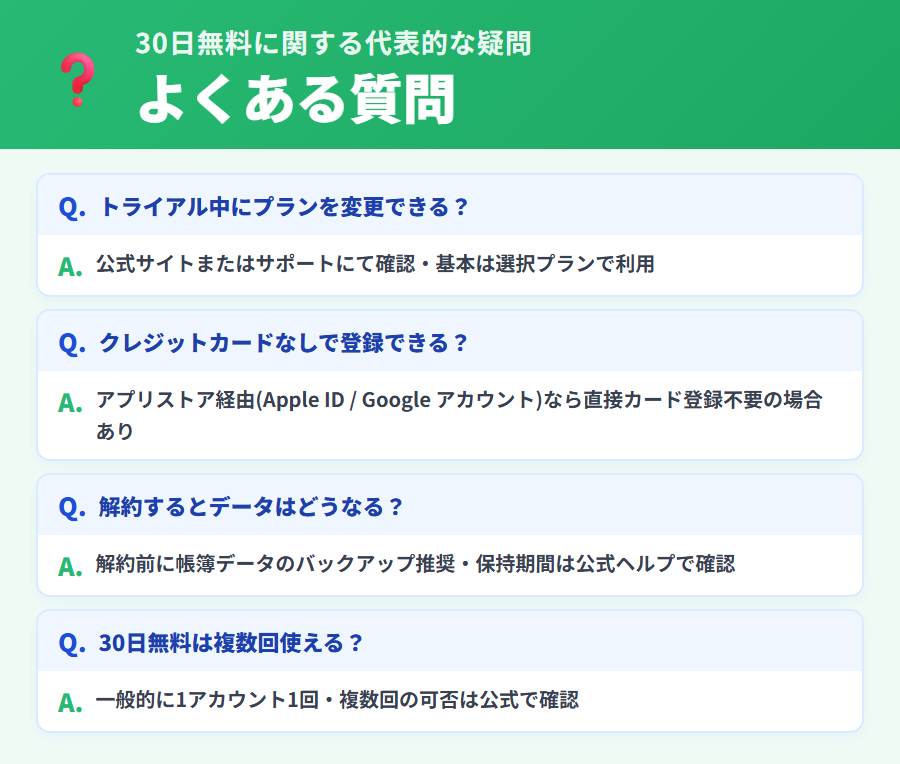 30日無料に関する代表的な疑問
よくある質問

Q. トライアル中にプランを変更できる？
A. 公式サイトまたはサポートにて確認・基本は選択プランで利用

Q. クレジットカードなしで登録できる？
A. アプリストア経由(Apple ID / Google アカウント)なら直接カード登録不要の場合あり

Q. 解約するとデータはどうなる？
A. 解約前に帳簿データのバックアップ推奨・保持期間は公式ヘルプで確認

Q. 30日無料は複数回使える？
A. 一般的に1アカウント1回・複数回の可否は公式で確認